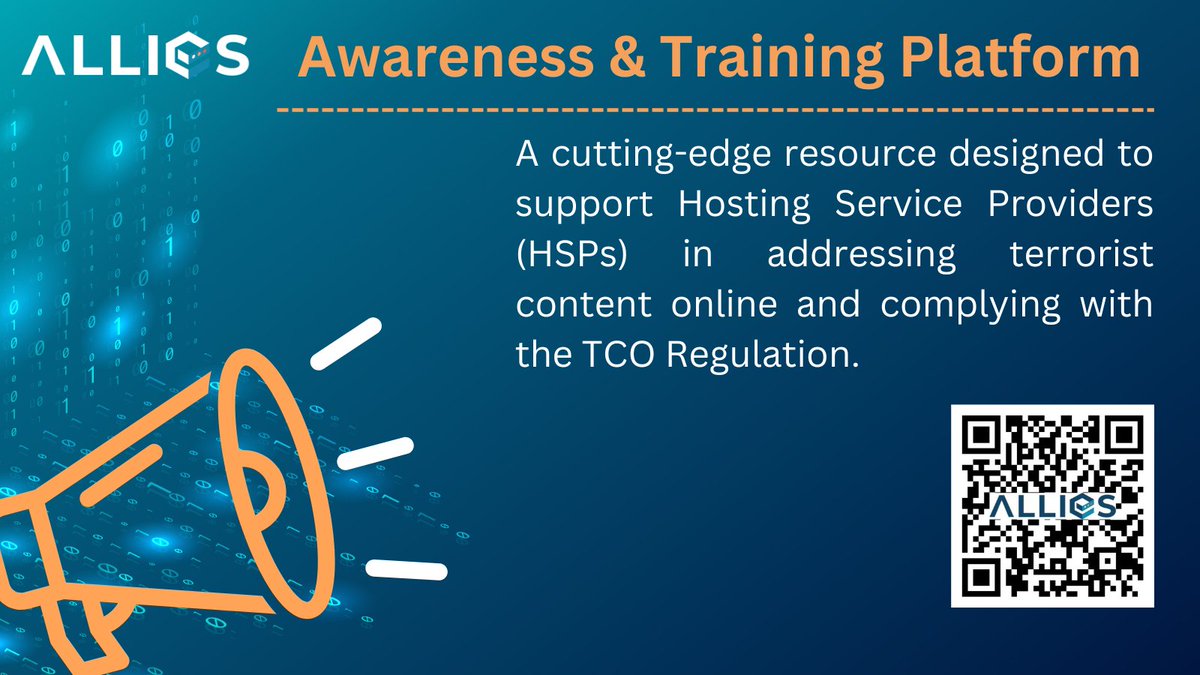 ALLIES Awareness & Training Platform

A cutting-edge resource designed to support Hosting Service Providers (HSPs) in addressing terrorist content online and complying with the TCO Regulation.

ALLIES